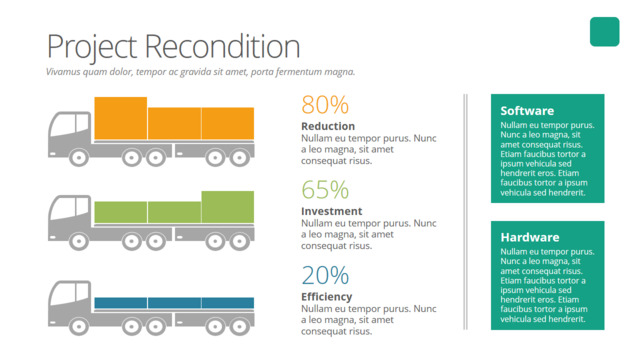 Project Recondition

Vivamus quam dolor, tempor ac gravida sit amet, porta fermentum magna.

80%

Reduction

Nullam eu tempor purus. Nunc a leo magna, sit amet consequat risus.

65%

Investment

Nullam eu tempor purus. Nunc a leo magna, sit amet consequat risus.

20%

Efficiency

Nullam eu tempor purus. Nunc a leo magna, sit amet consequat risus.

Software

Nullam eu tempor purus. Nunc a leo magna, sit amet consequat risus. Etiam faucibus tortor a ipsum vehicula sed hendrerit eros. Etiam faucibus tortor a ipsum vehicula sed hendrerit.

Hardware

Nullam eu tempor purus. Nunc a leo magna, sit amet consequat risus. Etiam faucibus tortor a ipsum vehicula sed hendrerit eros. Etiam faucibus tortor a ipsum vehicula sed hendrerit.